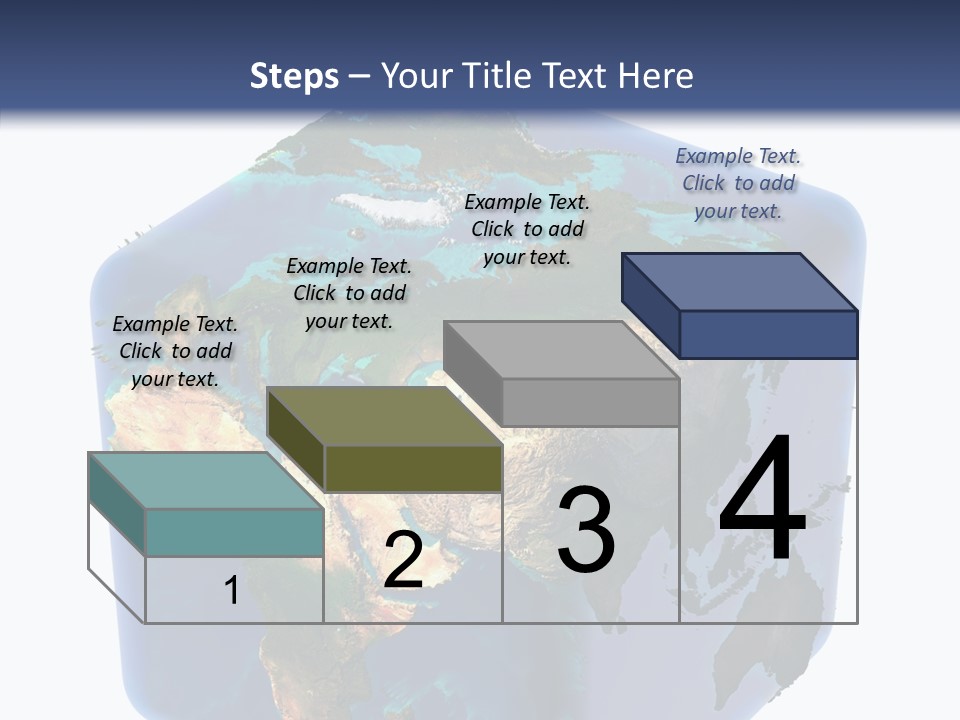 Steps – Your Title Text Here

Example Text. Click to add your text.

Example Text. Click to add your text.

Example Text. Click to add your text.

Example Text. Click to add your text.

1

2

3

4